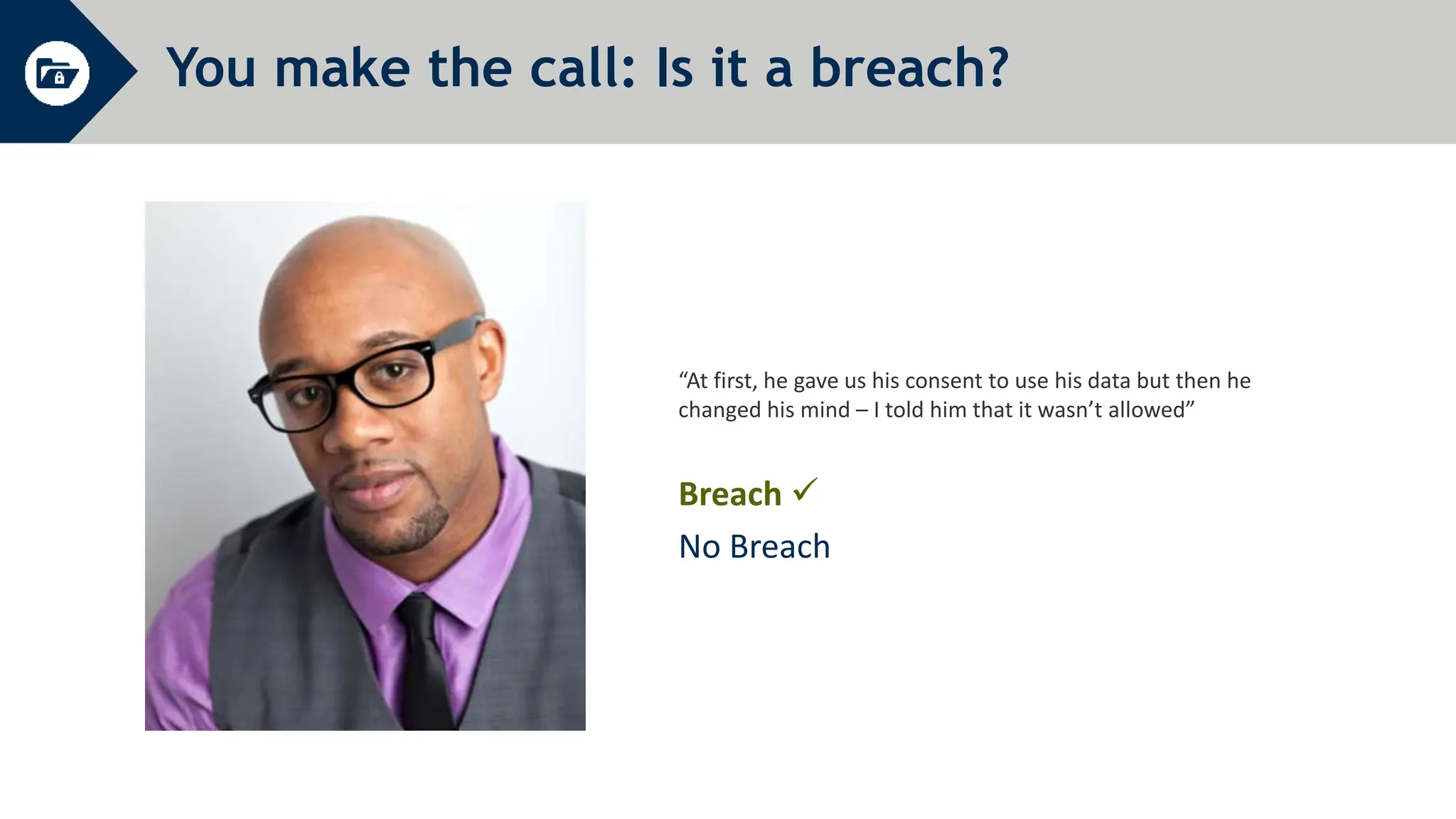 You make the call: Is it a breach?

“At first, he gave us his consent to use his data but then he changed his mind – I told him that it wasn’t allowed”

Breach ✓

No Breach